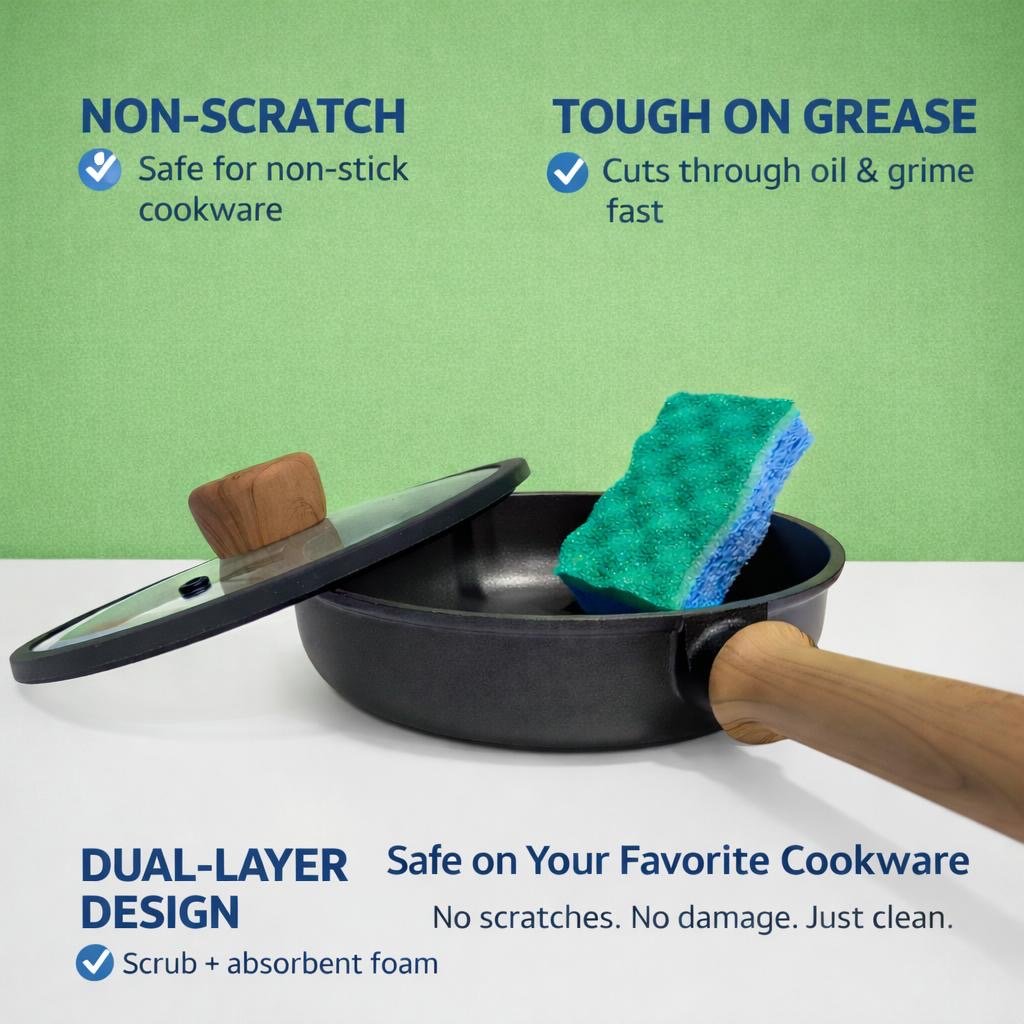 NON-SCRATCH
Safe for non-stick cookware

TOUGH ON GREASE
Cuts through oil & grime fast

DUAL-LAYER DESIGN
Scrub + absorbent foam

Safe on Your Favorite Cookware
No scratches. No damage. Just clean.